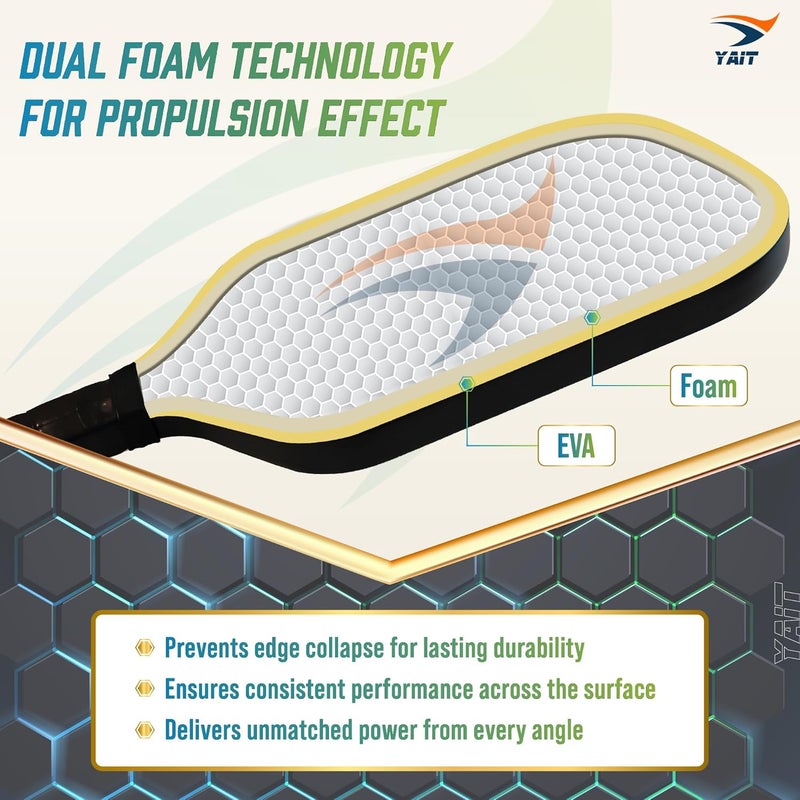 DUAL FOAM TECHNOLOGY FOR PROPULSION EFFECT

YAIT

Foam

EVA

YAIT

Prevents edge collapse for lasting durability

Ensures consistent performance across the surface

Delivers unmatched power from every angle